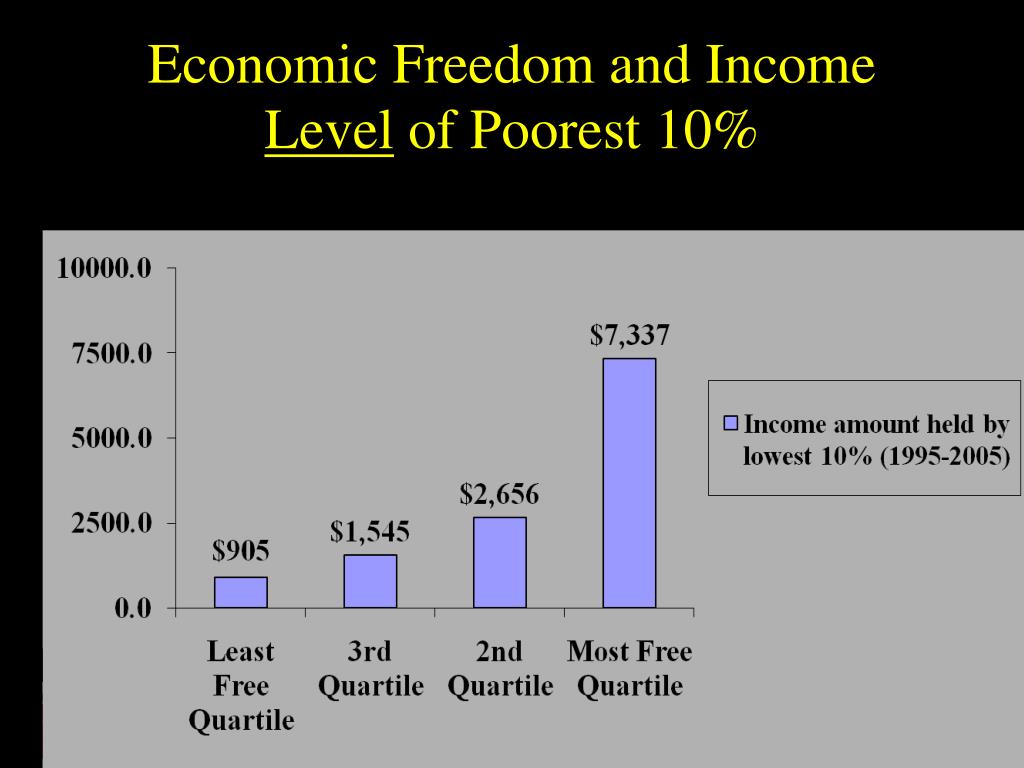 Economic Freedom and Income Level of Poorest 10%

10000.0
7500.0
5000.0
2500.0
0.0

$905
$1,545
$2,656
$7,337

Least Free Quartile
3rd Quartile
2nd Quartile
Most Free Quartile

Income amount held by lowest 10% (1995-2005)